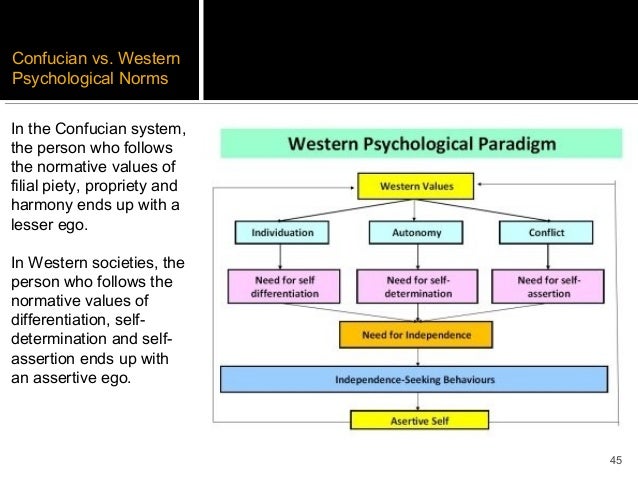 Confucian vs. Western Psychological Norms

In the Confucian system, the person who follows the normative values of filial piety, propriety and harmony ends up with a lesser ego.

In Western societies, the person who follows the normative values of differentiation, self-determination and self-assertion ends up with an assertive ego.

Western Psychological Paradigm

Western Values

Individuation

Autonomy

Conflict

Need for self differentiation

Need for self-determination

Need for self-assertion

Need for Independence

Independence-Seeking Behaviours

Asertive Self

45